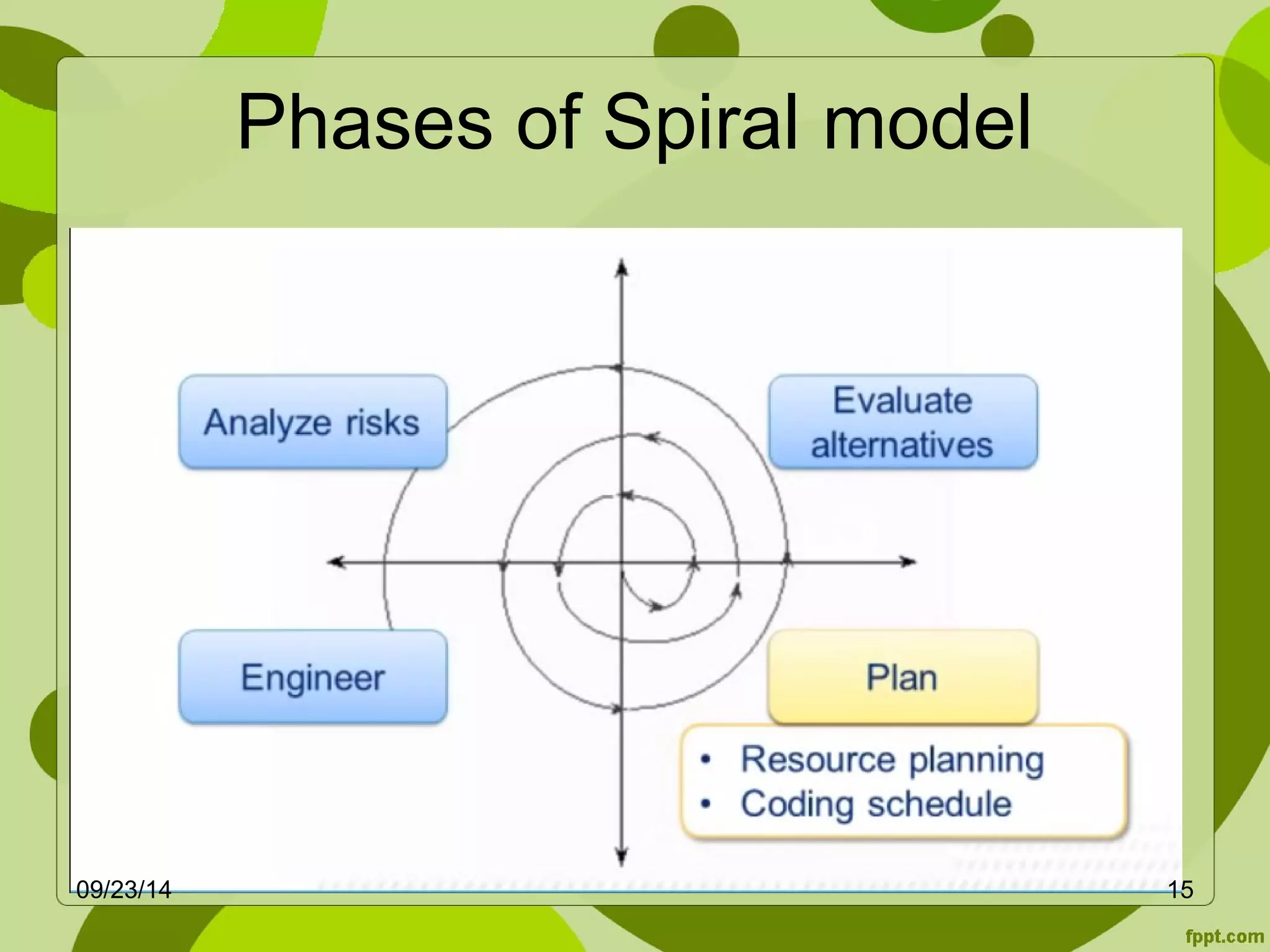 Phases of Spiral model

Analyze risks

Evaluate alternatives

Engineer

Plan

• Resource planning
• Coding schedule

09/23/14

15

fppt.com